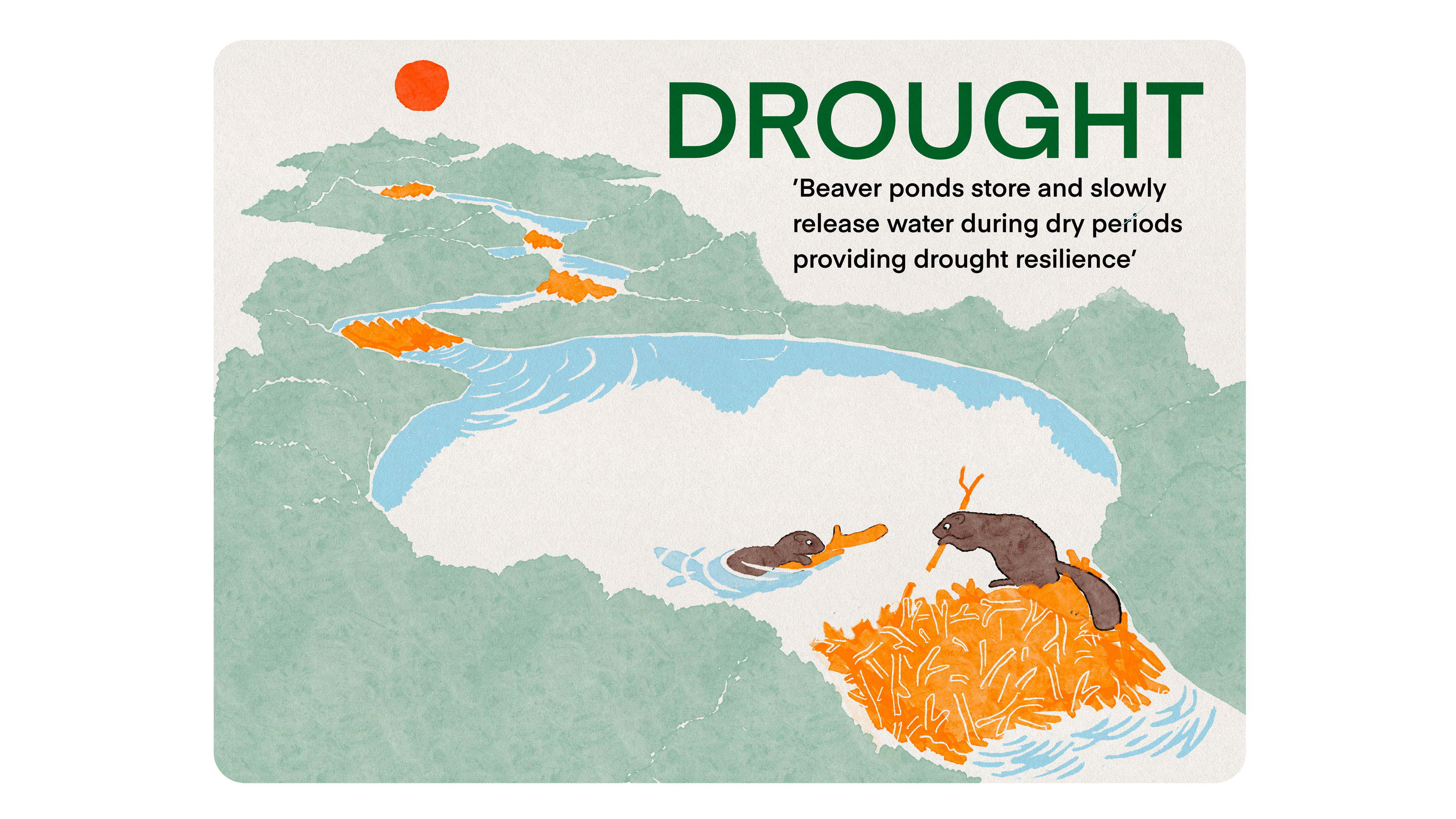 DROUGHT

'Beaver ponds store and slowly release water during dry periods providing drought resilience'